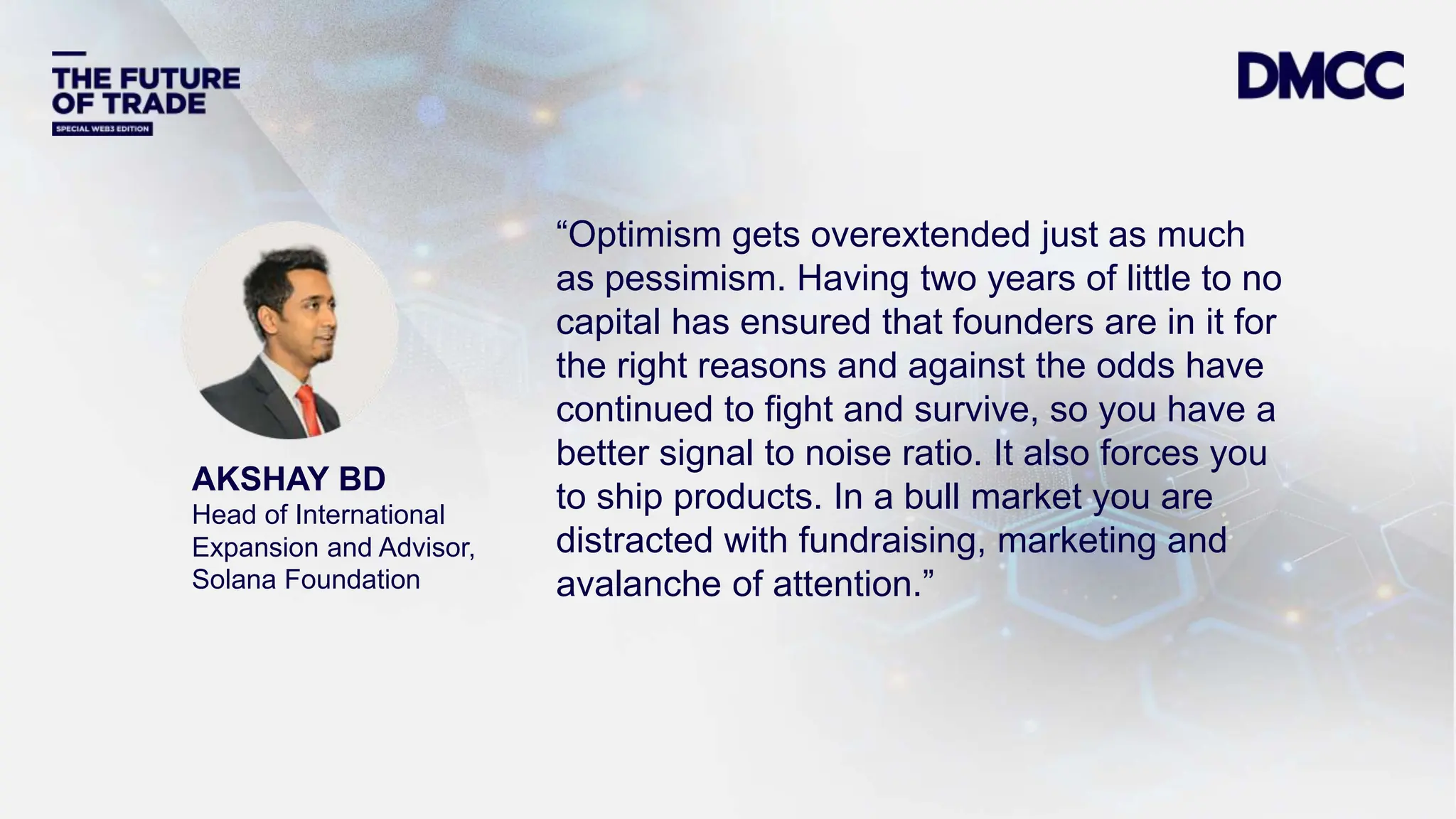 THE FUTURE OF TRADE
SPECIAL WEB3 EDITION

DMCC

AKSHAY BD
Head of International Expansion and Advisor, Solana Foundation

“Optimism gets overextended just as much as pessimism. Having two years of little to no capital has ensured that founders are in it for the right reasons and against the odds have continued to fight and survive, so you have a better signal to noise ratio. It also forces you to ship products. In a bull market you are distracted with fundraising, marketing and avalanche of attention.”